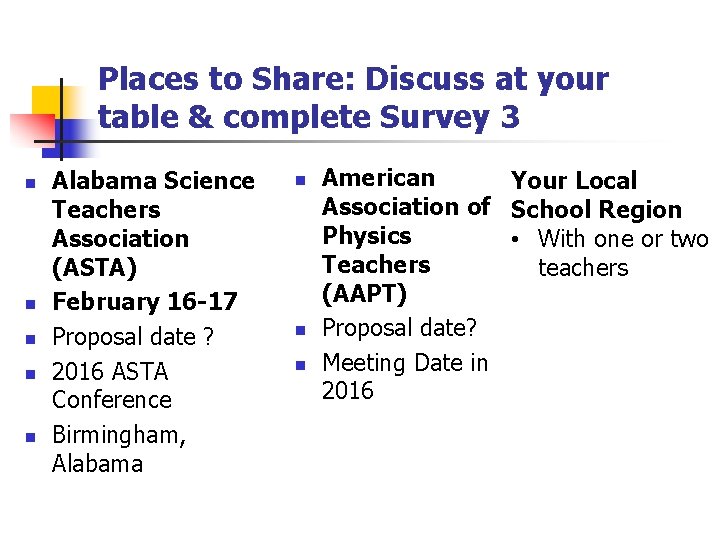 Places to Share: Discuss at your table & complete Survey 3

- Alabama Science Teachers Association (ASTA)
- February 16-17
- Proposal date ?
- 2016 ASTA Conference
- Birmingham, Alabama

- American Association of Physics Teachers (AAPT)
- Proposal date?
- Meeting Date in 2016

Your Local School Region
• With one or two teachers